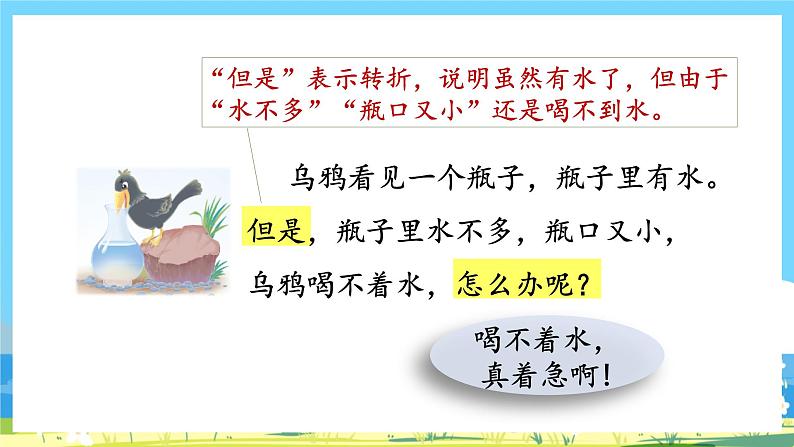 “但是”表示转折，说明虽然有水了，但由于“水不多”“瓶口又小”还是喝不到水。

乌鸦看见一个瓶子，瓶子里有水。但是，瓶子里水不多，瓶口又小，乌鸦喝不着水，怎么办呢？

喝不着水，真着急啊！